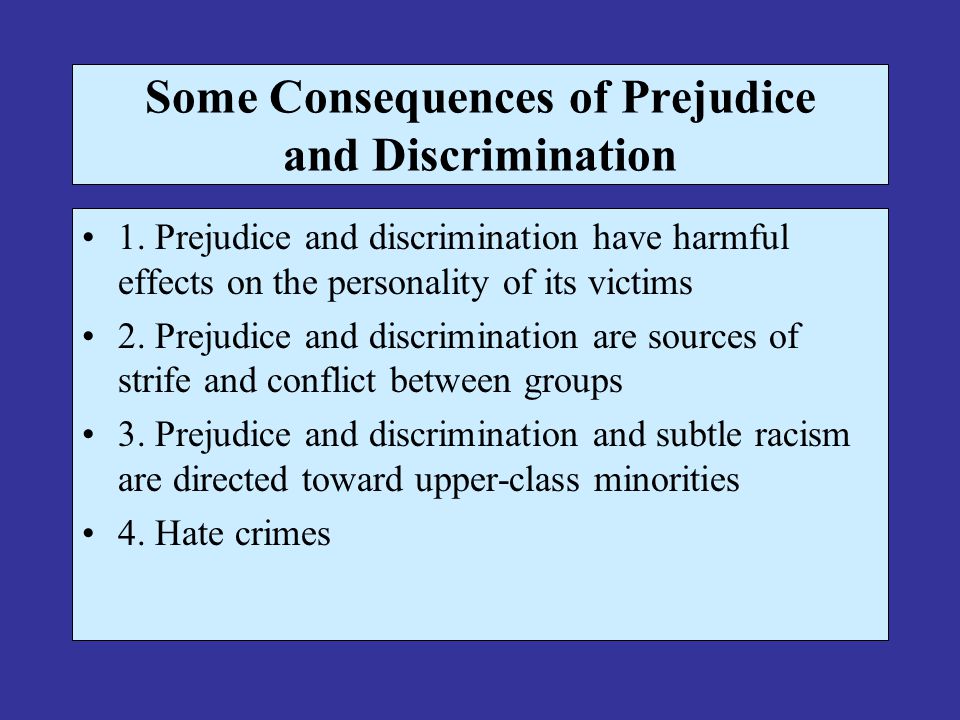 Some Consequences of Prejudice and Discrimination

• 1. Prejudice and discrimination have harmful effects on the personality of its victims

• 2. Prejudice and discrimination are sources of strife and conflict between groups

• 3. Prejudice and discrimination and subtle racism are directed toward upper-class minorities

• 4. Hate crimes